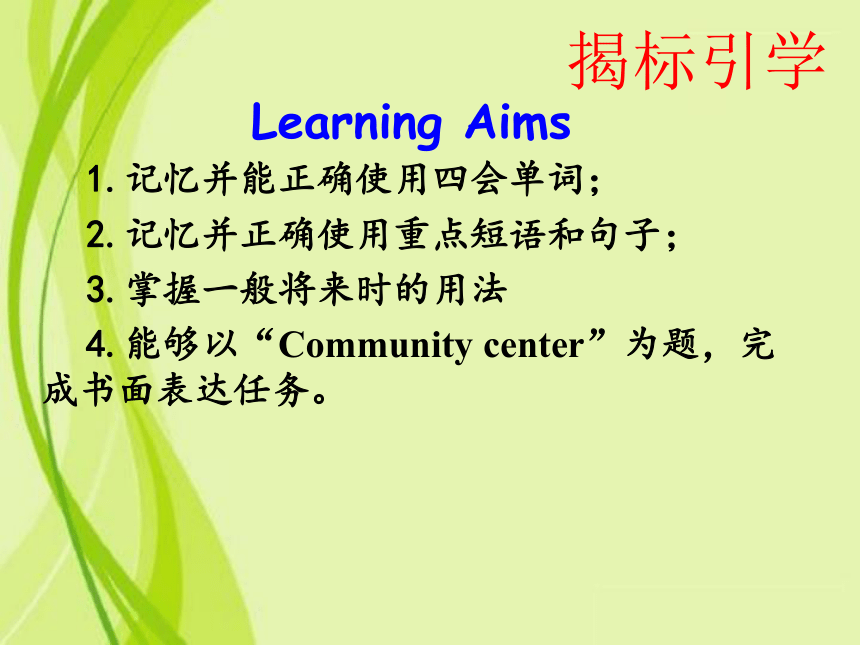 揭标引学

Learning Aims

1. 记忆并能正确使用四会单词；

2. 记忆并正确使用重点短语和句子；

3. 掌握一般将来时的用法

4. 能够以“Community center”为题，完成书面表达任务。